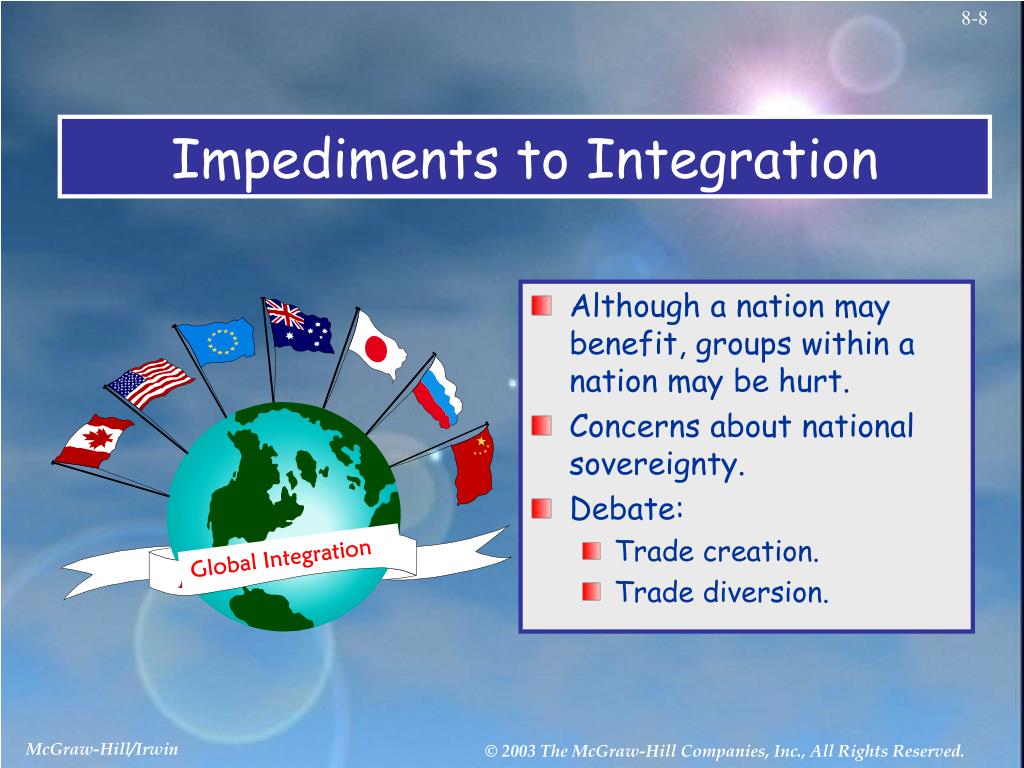 8-8

Impediments to Integration

Global Integration

Although a nation may benefit, groups within a nation may be hurt.

Concerns about national sovereignty.

Debate:

Trade creation.

Trade diversion.

McGraw-Hill/Irwin

© 2003 The McGraw-Hill Companies, Inc., All Rights Reserved.